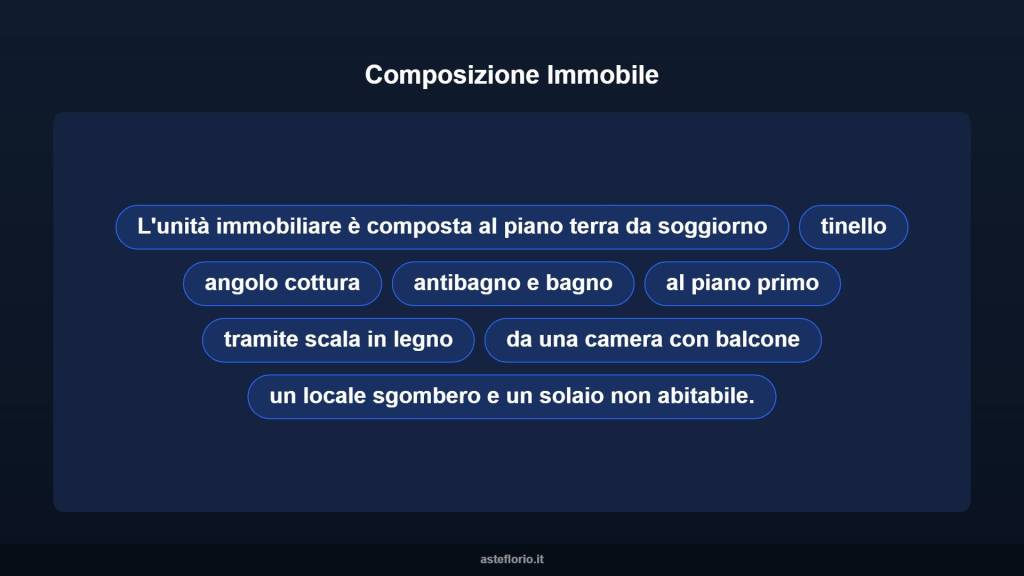 Composizione Immobile

L'unità immobiliare è composta al piano terra da soggiorno

tinello

angolo cottura

antibagno e bagno

al piano primo

tramite scala in legno

da una camera con balcone

un locale sgombero e un solaio non abitabile.

asteflorio.it